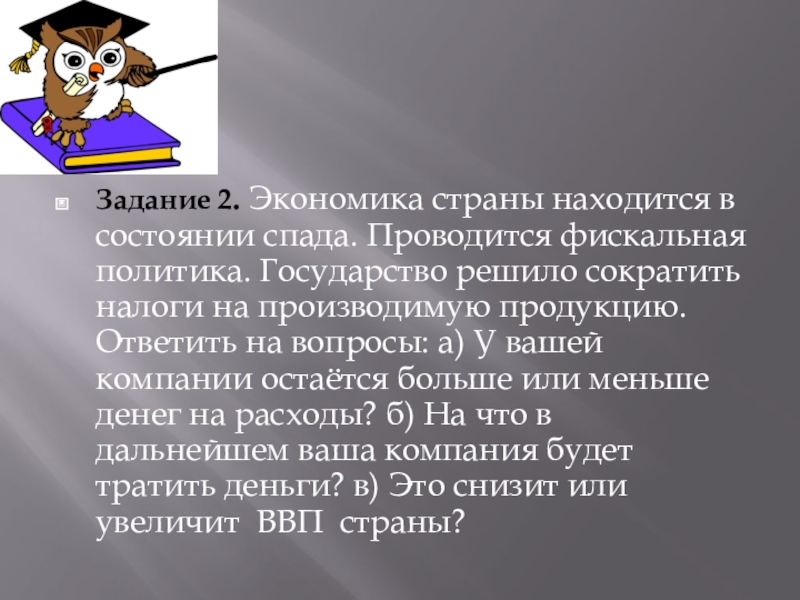 Задание 2. Экономика страны находится в состоянии спада. Проводится фискальная политика. Государство решило сократить налоги на производимую продукцию. Ответить на вопросы: а) У вашей компании остаётся больше или меньше денег на расходы? б) На что в дальнейшем ваша компания будет тратить деньги? в) Это снизит или увеличит ВВП страны?